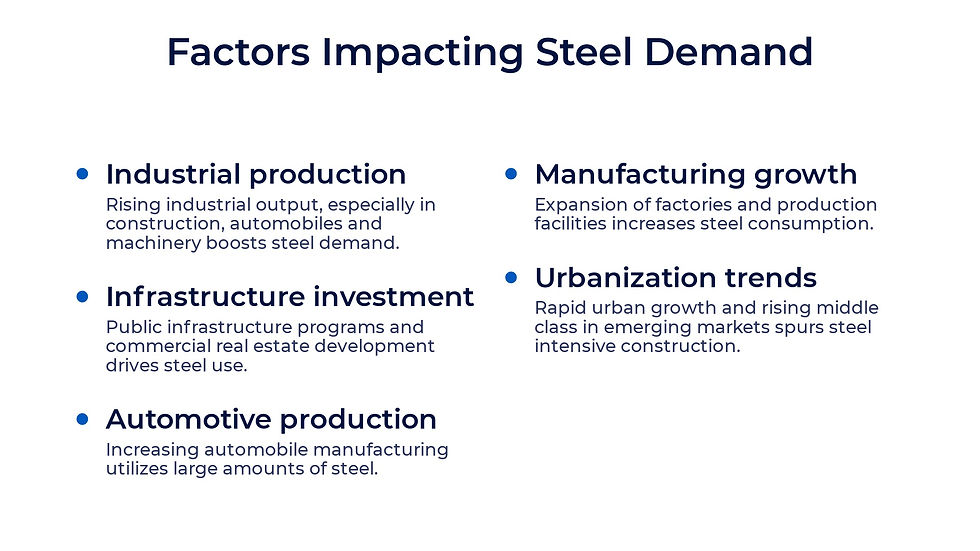 Factors Impacting Steel Demand

• Industrial production
Rising industrial output, especially in construction, automobiles and machinery boosts steel demand.

• Infrastructure investment
Public infrastructure programs and commercial real estate development drives steel use.

• Automotive production
Increasing automobile manufacturing utilizes large amounts of steel.

• Manufacturing growth
Expansion of factories and production facilities increases steel consumption.

• Urbanization trends
Rapid urban growth and rising middle class in emerging markets spurs steel intensive construction.